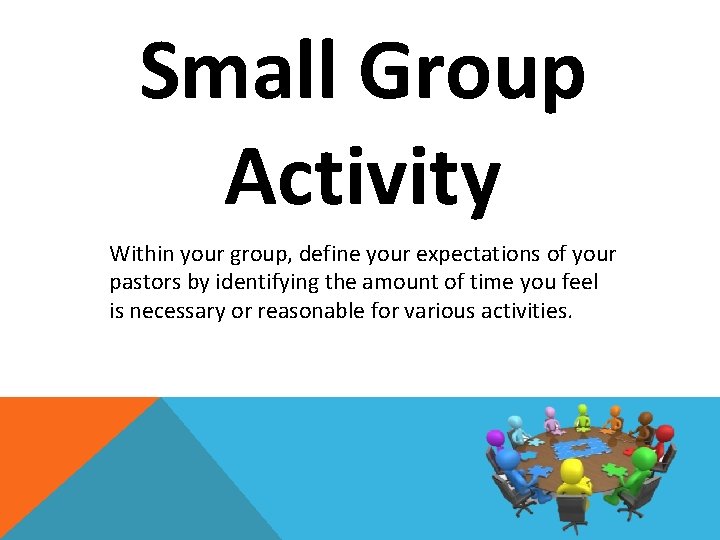 Small Group Activity

Within your group, define your expectations of your pastors by identifying the amount of time you feel is necessary or reasonable for various activities.